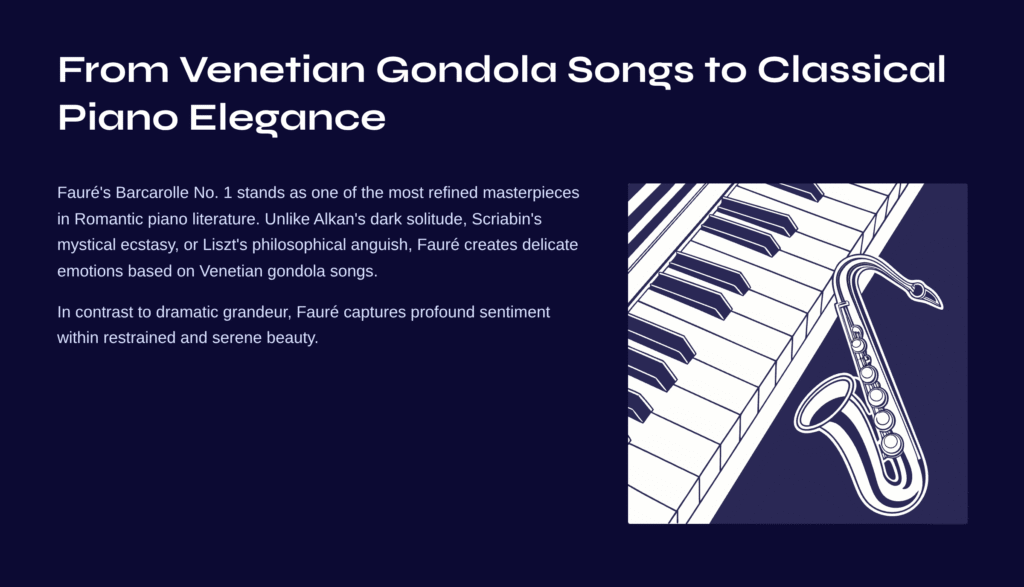 From Venetian Gondola Songs to Classical Piano Elegance

Fauré's Barcarolle No. 1 stands as one of the most refined masterpieces in Romantic piano literature. Unlike Alkan's dark solitude, Scriabin's mystical ecstasy, or Liszt's philosophical anguish, Fauré creates delicate emotions based on Venetian gondola songs.

In contrast to dramatic grandeur, Fauré captures profound sentiment within restrained and serene beauty.